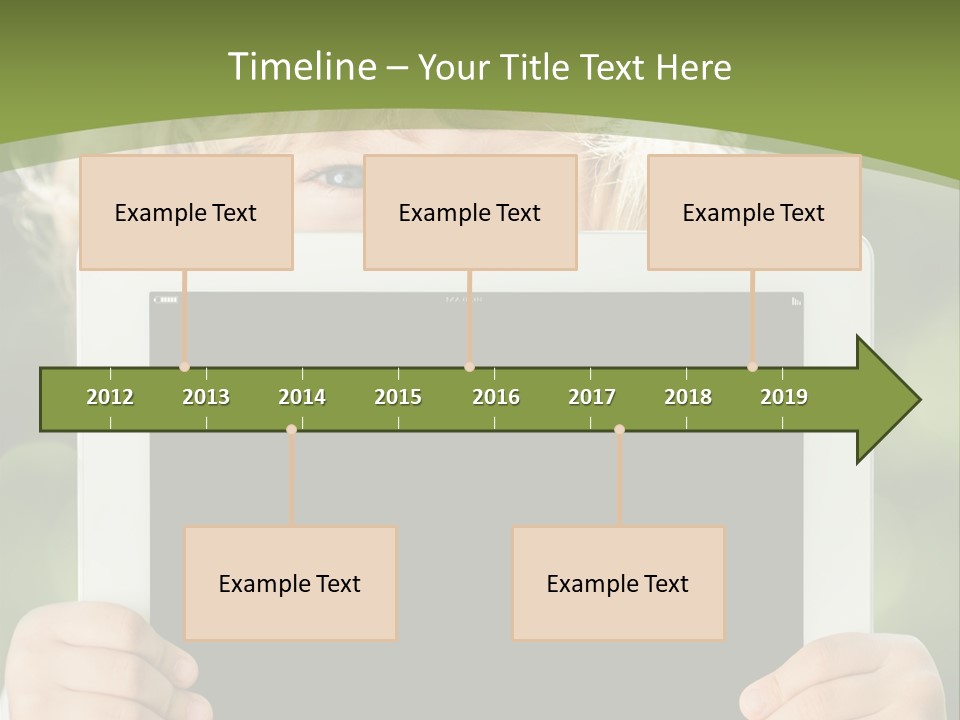 Timeline – Your Title Text Here

Example Text

Example Text

Example Text

2012 2013 2014 2015 2016 2017 2018 2019

Example Text

Example Text